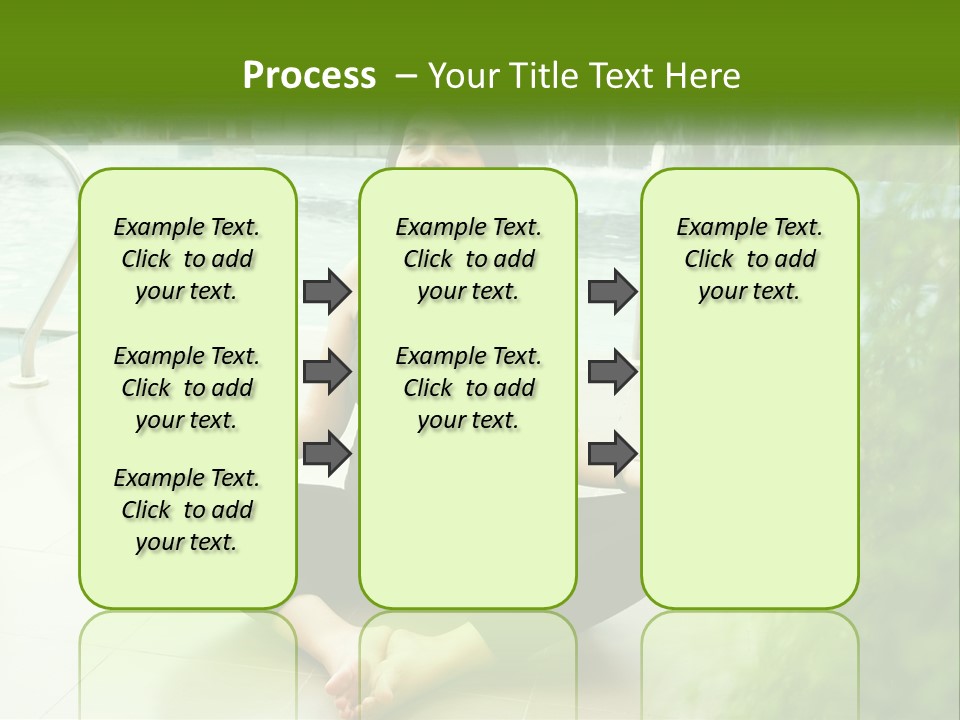 Process – Your Title Text Here

Example Text. Click to add your text.

Example Text. Click to add your text.

Example Text. Click to add your text.

Example Text. Click to add your text.

Example Text. Click to add your text.

Example Text. Click to add your text.